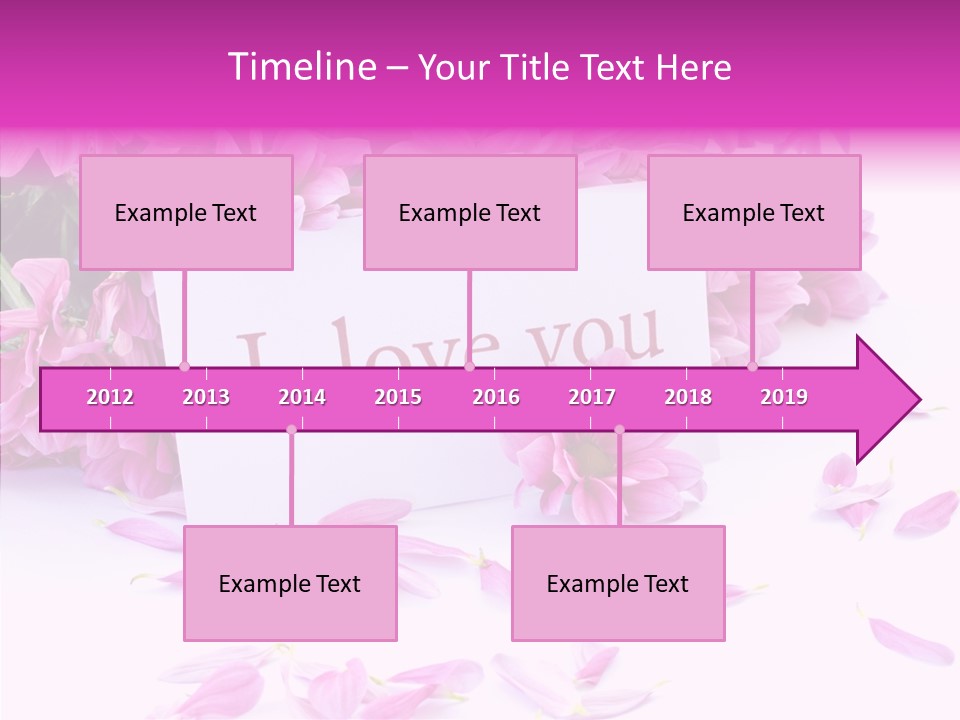 Timeline – Your Title Text Here

Example Text

Example Text

Example Text

I love you

2012
2013
2014
2015
2016
2017
2018
2019

Example Text

Example Text